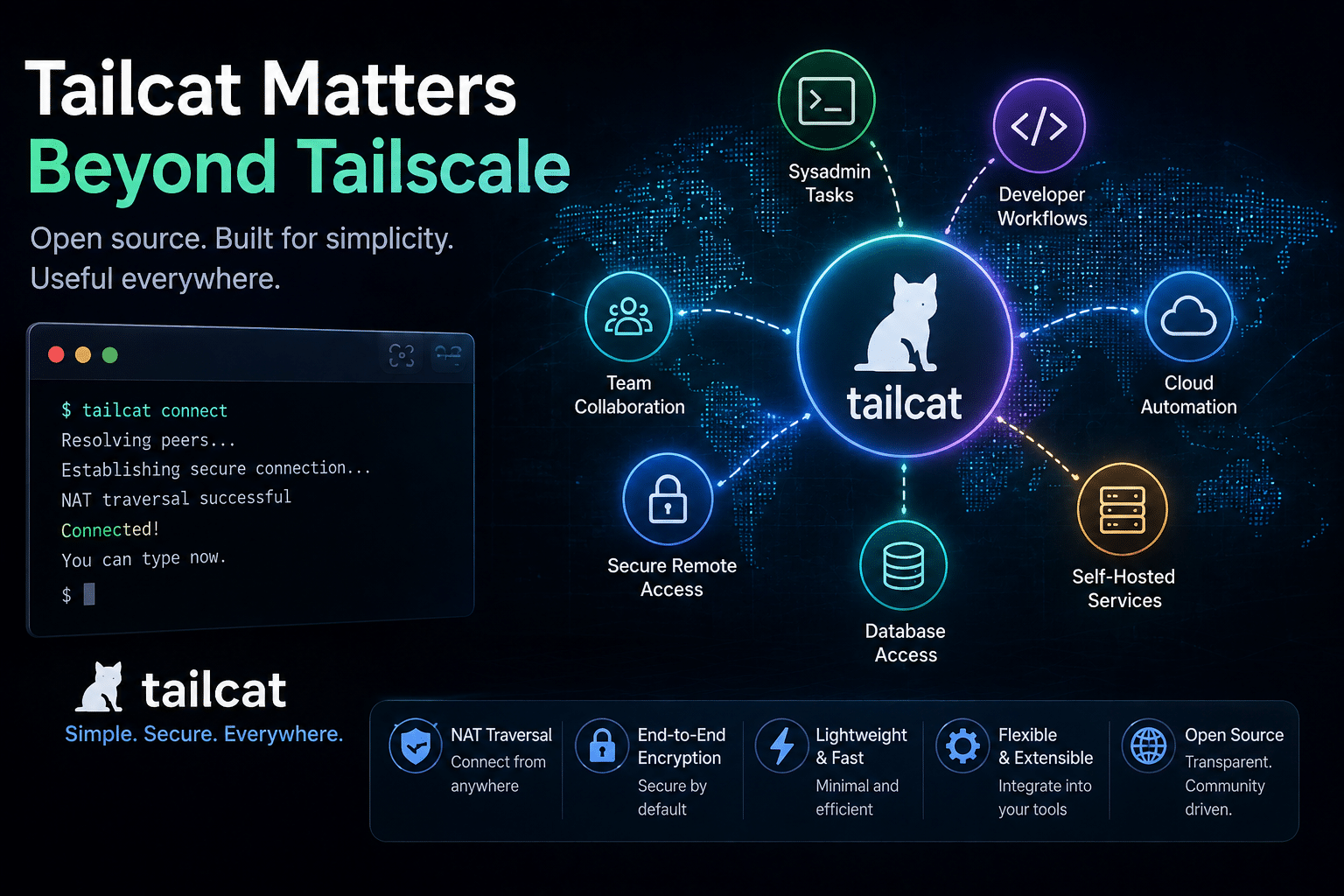 Tailcat Matters
Beyond Tailscale

Open source. Built for simplicity.
Useful everywhere.

$ tailcat connect
Resolving peers...
Establishing secure connection...
NAT traversal successful
Connected!
You can type now.
$

tailcat
Simple. Secure. Everywhere.

Sysadmin Tasks

Developer Workflows

Team Collaboration

tailcat

Cloud Automation

Secure Remote Access

Database Access

Self-Hosted Services

NAT Traversal
Connect from anywhere

End-to-End Encryption
Secure by default

Lightweight & Fast
Minimal and efficient

Flexible & Extensible
Integrate into your tools

Open Source
Transparent. Community driven.